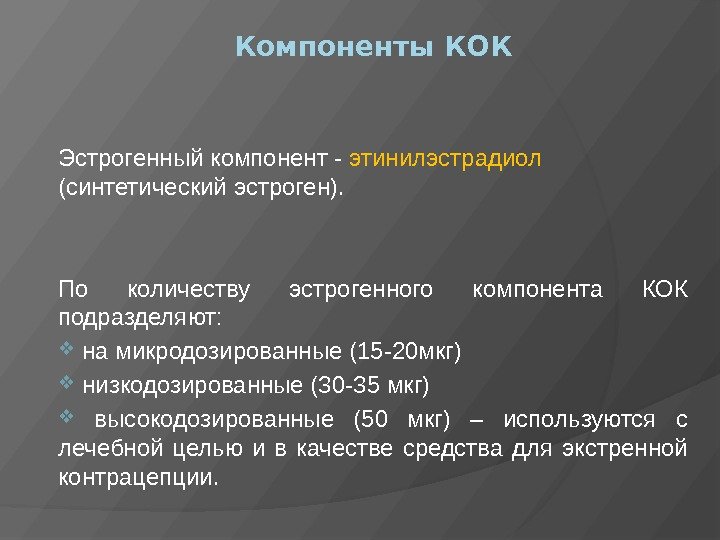 Компоненты КОК

Эстрогенный компонент - этинилэстрадиол (синтетический эстроген).

По количеству эстрогенного компонента КОК подразделяют:

❖ на микродозированные (15-20мкг)

❖ низкодозированные (30-35 мкг)

❖ высокодозированные (50 мкг) – используются с лечебной целью и в качестве средства для экстренной контрацепции.